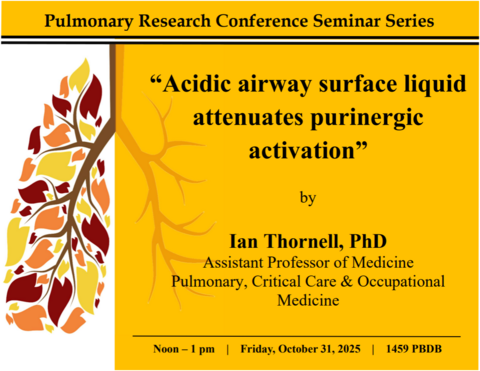 Pulmonary Research Conference Seminar Series

“Acidic airway surface liquid attenuates purinergic activation”

by

Ian Thornell, PhD
Assistant Professor of Medicine
Pulmonary, Critical Care & Occupational Medicine

Noon – 1 pm | Friday, October 31, 2025 | 1459 PBDB